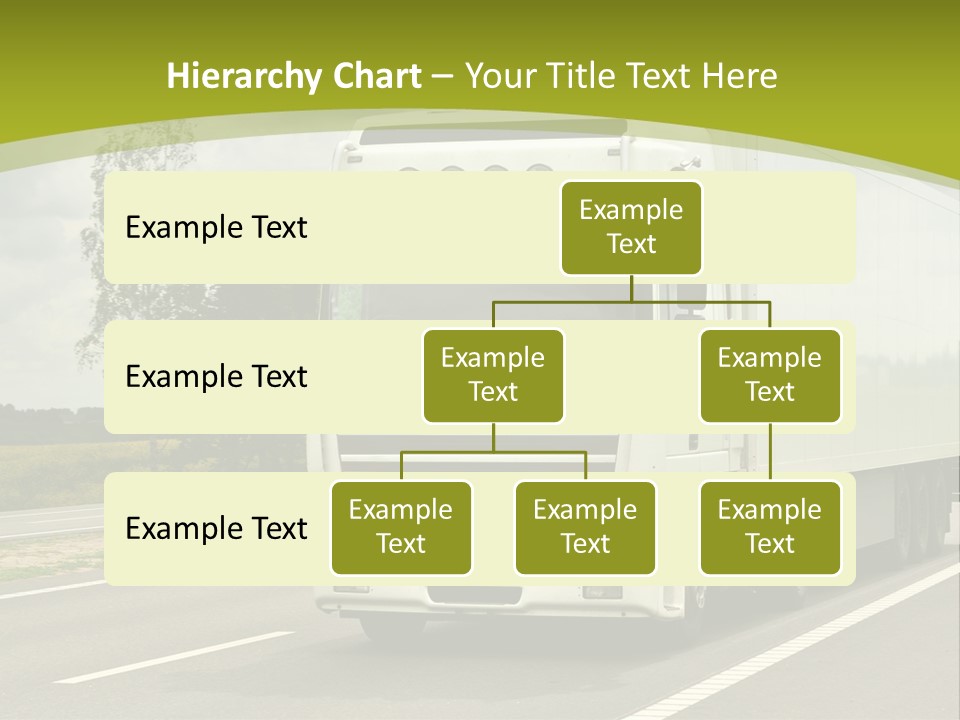 Hierarchy Chart – Your Title Text Here

Example Text

Example Text

Example Text

Example Text

Example Text

Example Text

Example Text

Example Text

Example Text